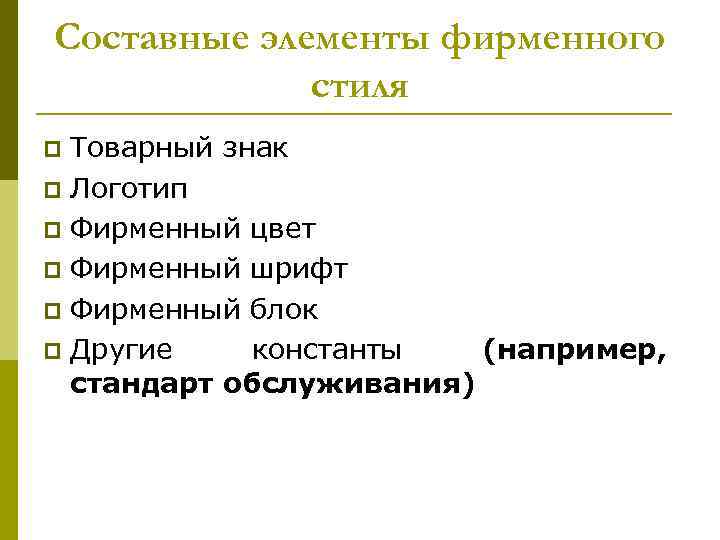 Составные элементы фирменного стиля

Товарный знак
Логотип
Фирменный цвет
Фирменный шрифт
Фирменный блок
Другие константы (например, стандарт обслуживания)